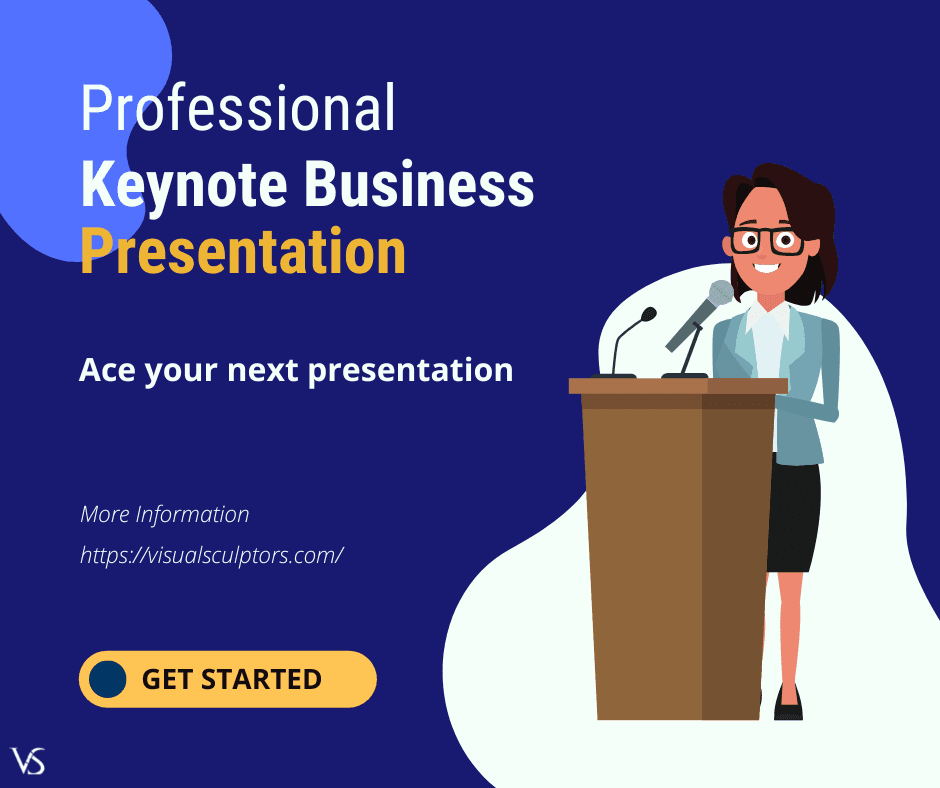 Professional
Keynote Business
Presentation

Ace your next presentation

More Information
https://visualsculptors.com/

GET STARTED

VS